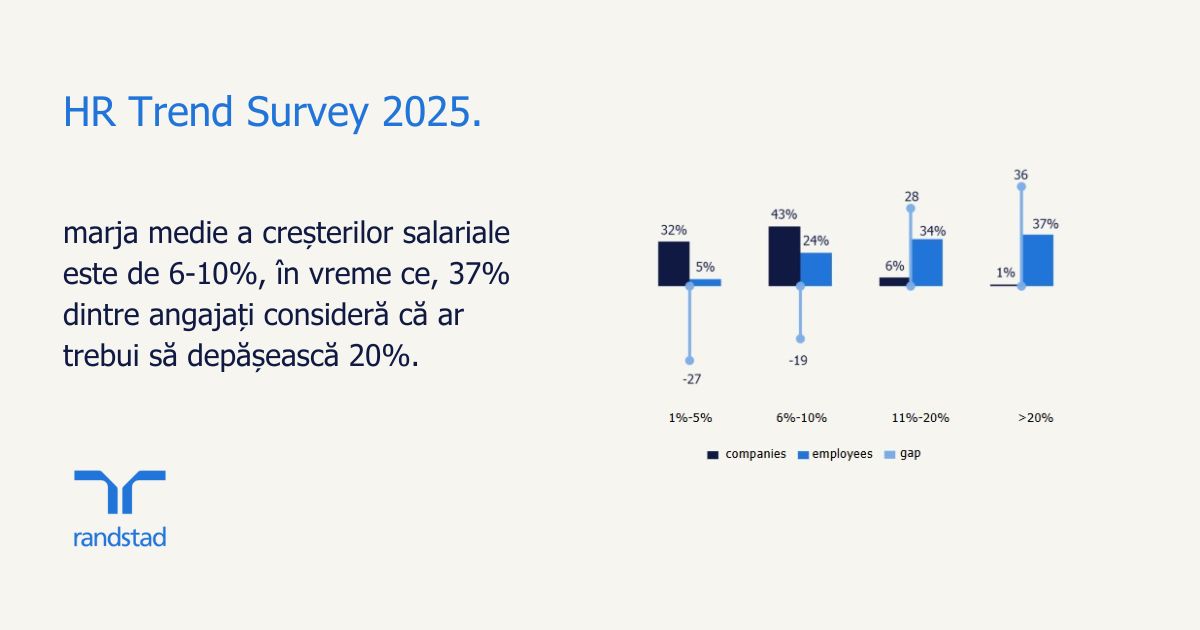 HR Trend Survey 2025.

marja medie a creșterilor salariale este de 6-10%, în vreme ce, 37% dintre angajați consideră că ar trebui să depășească 20%.

32%
5%
-27
43%
24%
-19
28
6%
34%
36
1%
37%

1%-5%
6%-10%
11%-20%
>20%

companies
employees
gap

randstad